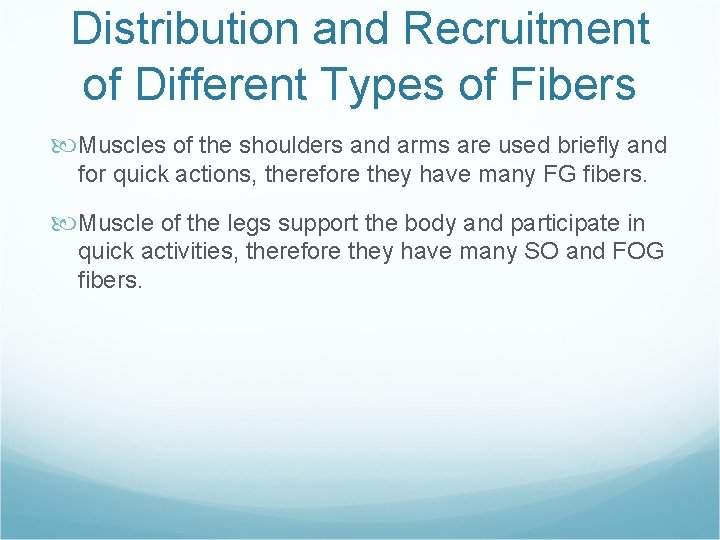 Distribution and Recruitment of Different Types of Fibers

Muscles of the shoulders and arms are used briefly and for quick actions, therefore they have many FG fibers.

Muscle of the legs support the body and participate in quick activities, therefore they have many SO and FOG fibers.